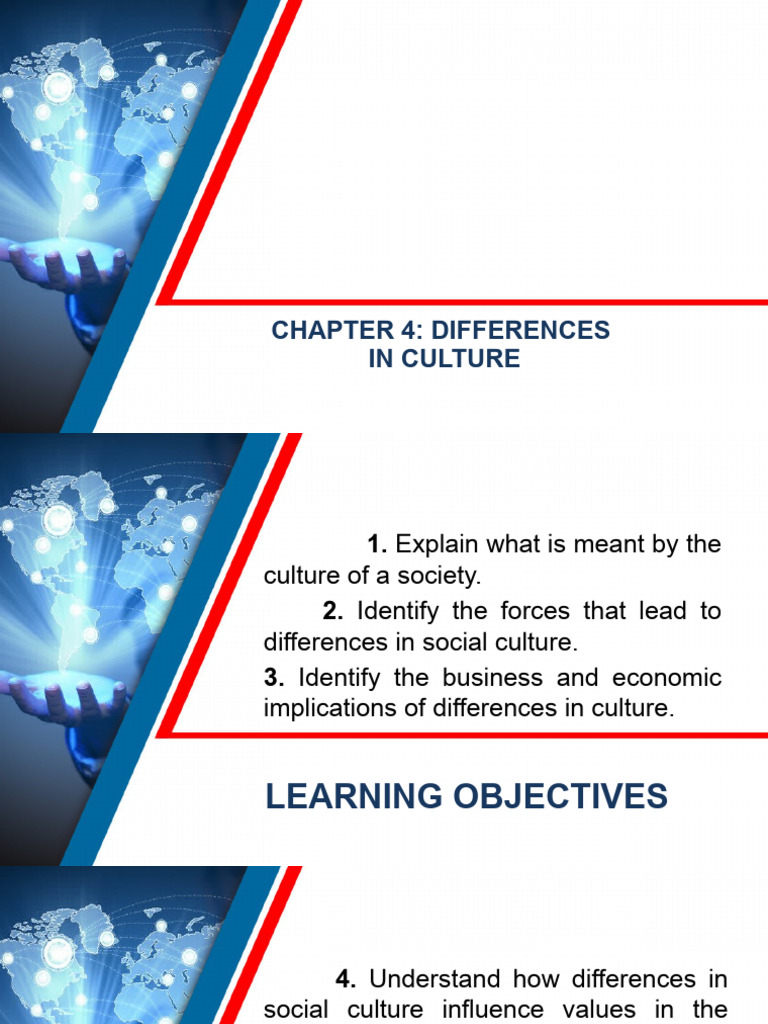 CHAPTER 4: DIFFERENCES IN CULTURE

1. Explain what is meant by the culture of a society.

2. Identify the forces that lead to differences in social culture.

3. Identify the business and economic implications of differences in culture.

LEARNING OBJECTIVES

4. Understand how differences in social culture influence values in the